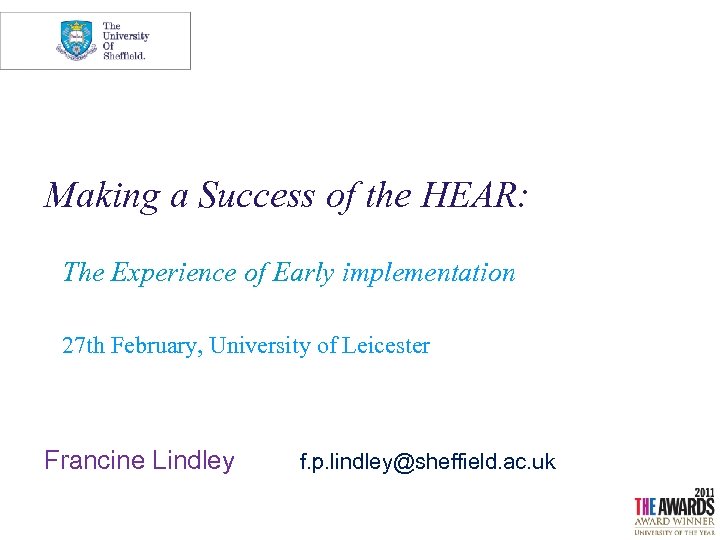 The University Of Sheffield.

Making a Success of the HEAR:

The Experience of Early implementation

27th February, University of Leicester

Francine Lindley f.p.lindley@sheffield.ac.uk

2011
THE AWARDS
AWARD WINNER
UNIVERSITY OF THE YEAR